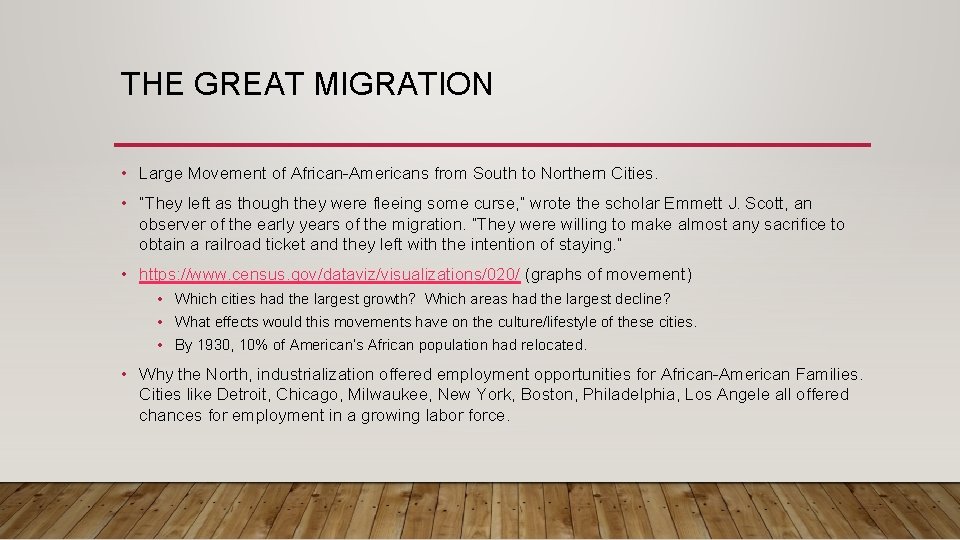 THE GREAT MIGRATION

• Large Movement of African-Americans from South to Northern Cities.

• "They left as though they were fleeing some curse," wrote the scholar Emmett J. Scott, an observer of the early years of the migration. "They were willing to make almost any sacrifice to obtain a railroad ticket and they left with the intention of staying."

• https://www.census.gov/dataviz/visualizations/020/ (graphs of movement)
  • Which cities had the largest growth? Which areas had the largest decline?
  • What effects would this movements have on the culture/lifestyle of these cities.
  • By 1930, 10% of American's African population had relocated.

• Why the North, industrialization offered employment opportunities for African-American Families. Cities like Detroit, Chicago, Milwaukee, New York, Boston, Philadelphia, Los Angele all offered chances for employment in a growing labor force.